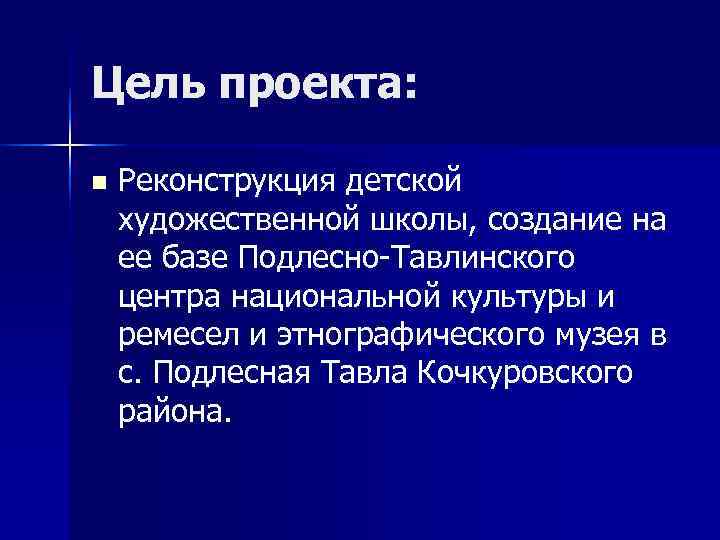 Цель проекта:

Реконструкция детской художественной школы, создание на ее базе Подлесно-Тавлинского центра национальной культуры и ремесел и этнографического музея в с. Подлесная Тавла Кочкуровского района.